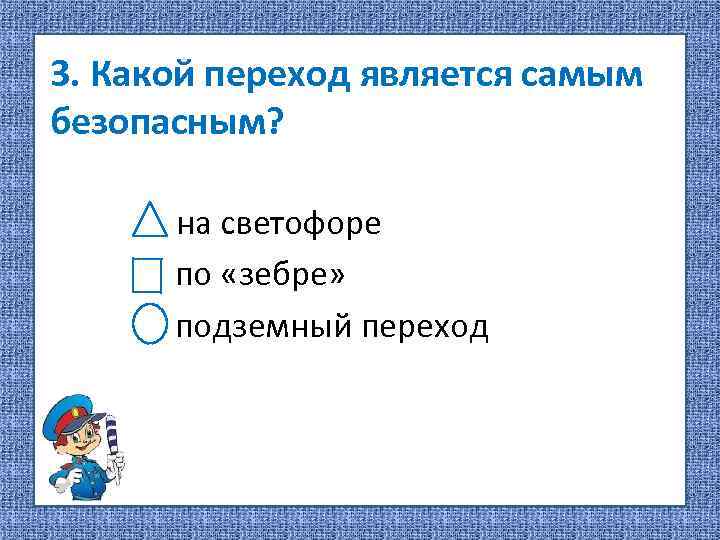 3. Какой переход является самым безопасным?

на светофоре
по «зебре»
подземный переход